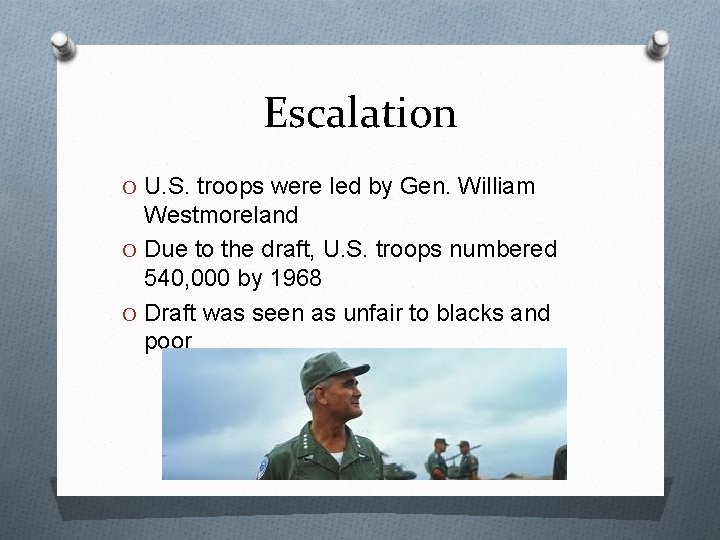 Escalation

O U.S. troops were led by Gen. William Westmoreland

O Due to the draft, U.S. troops numbered 540,000 by 1968

O Draft was seen as unfair to blacks and poor